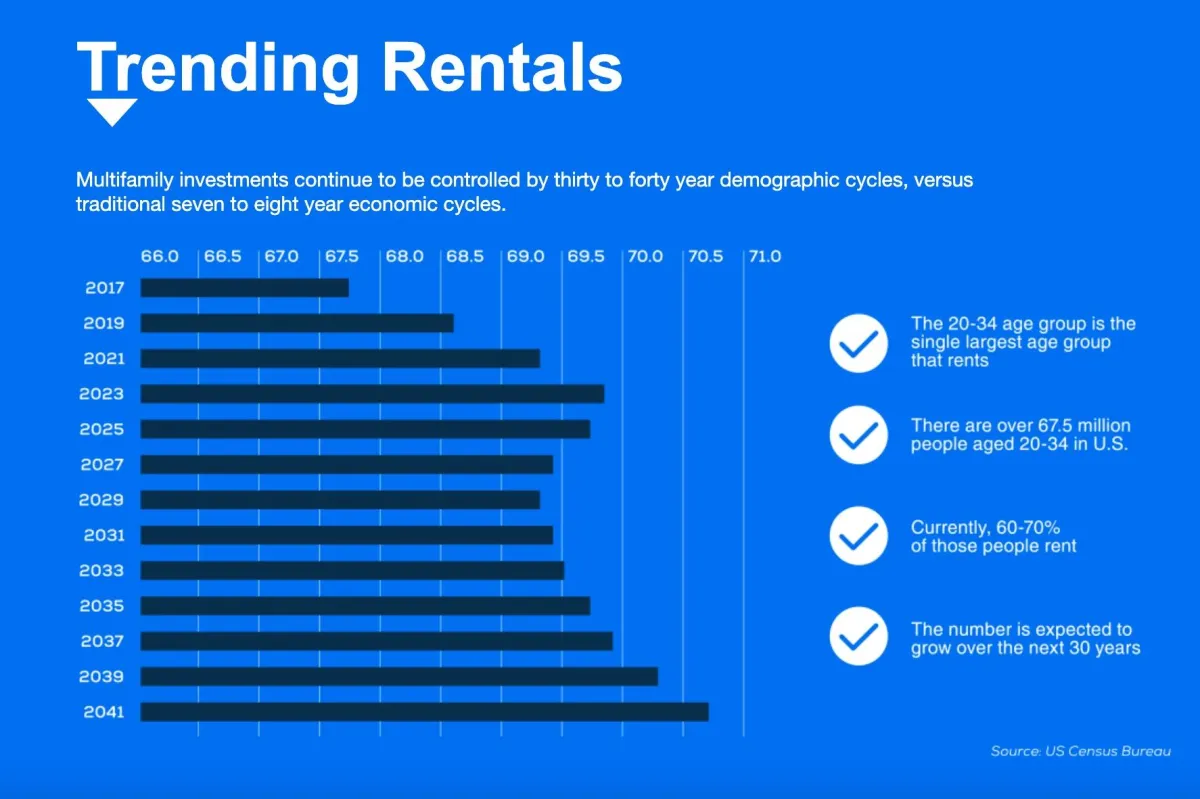 Trending Rentals

Multifamily investments continue to be controlled by thirty to forty year demographic cycles, versus traditional seven to eight year economic cycles.

66.0 66.5 67.0 67.5 68.0 68.5 69.0 69.5 70.0 70.5 71.0

2017
2019
2021
2023
2025
2027
2029
2031
2033
2035
2037
2039
2041

The 20-34 age group is the single largest age group that rents

There are over 67.5 million people aged 20-34 in U.S.

Currently, 60-70% of those people rent

The number is expected to grow over the next 30 years

Source: US Census Bureau